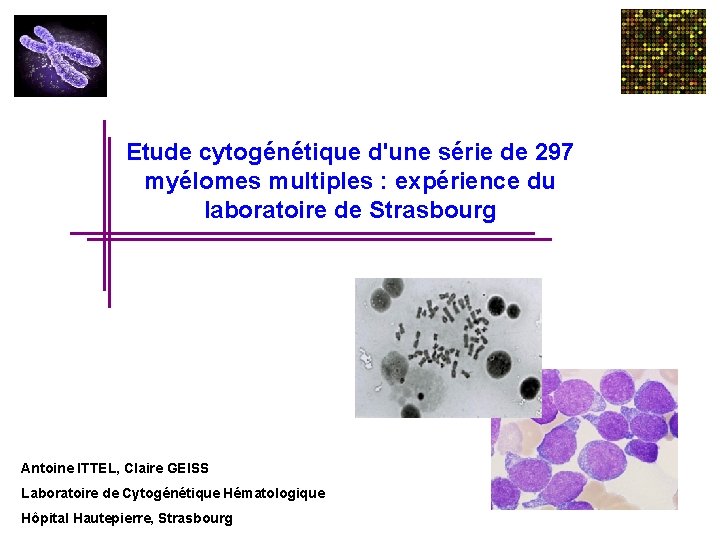 Etude cytogénétique d'une série de 297 myélomes multiples : expérience du laboratoire de Strasbourg

Antoine ITTEL, Claire GEISS

Laboratoire de Cytogénétique Hématologique

Hôpital Hautepierre, Strasbourg